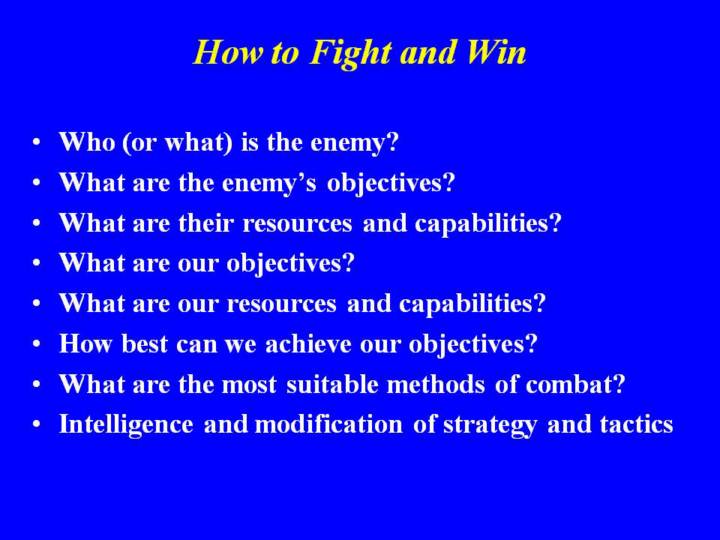 How to Fight and Win

• Who (or what) is the enemy?
• What are the enemy's objectives?
• What are their resources and capabilities?
• What are our objectives?
• What are our resources and capabilities?
• How best can we achieve our objectives?
• What are the most suitable methods of combat?
• Intelligence and modification of strategy and tactics